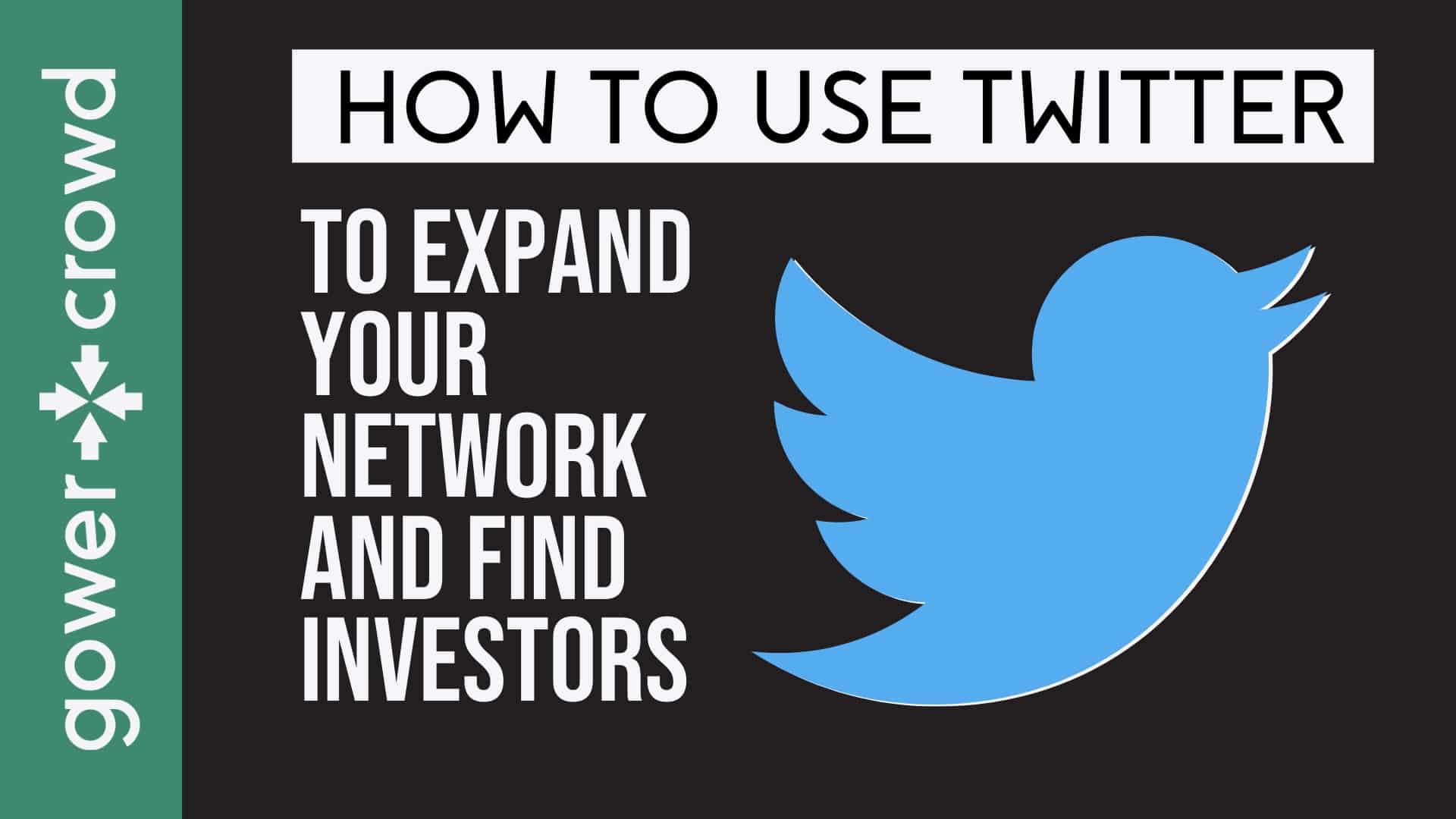 gower crowd

HOW TO USE TWITTER

TO EXPAND YOUR NETWORK AND FIND INVESTORS